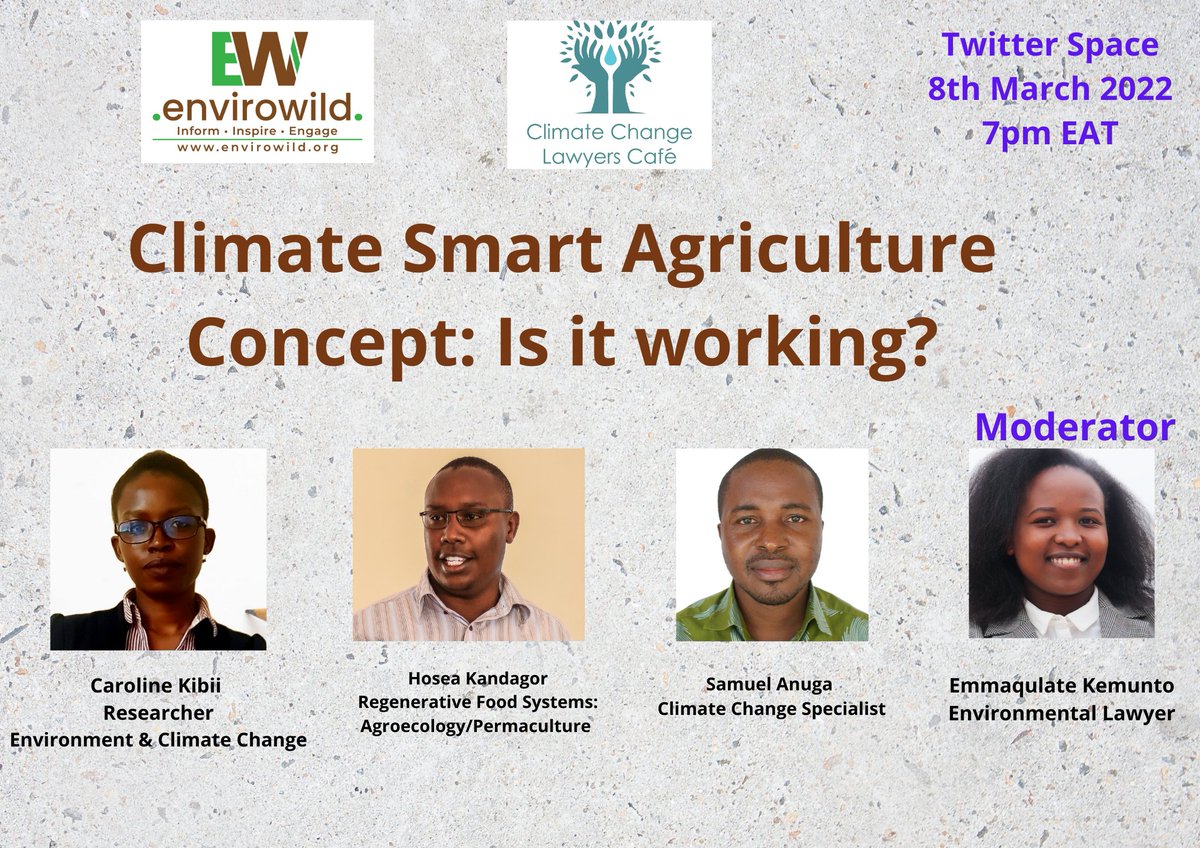 EW
.envirowild.
Inform • Inspire • Engage
www.envirowild.org

Climate Change Lawyers Café

Twitter Space
8th March 2022
7pm EAT

Climate Smart Agriculture Concept: Is it working?

Moderator

Caroline Kibii
Researcher
Environment & Climate Change

Hosea Kandagor
Regenerative Food Systems: Agroecology/Permaculture

Samuel Anuga
Climate Change Specialist

Emmaqulate Kemunto
Environmental Lawyer